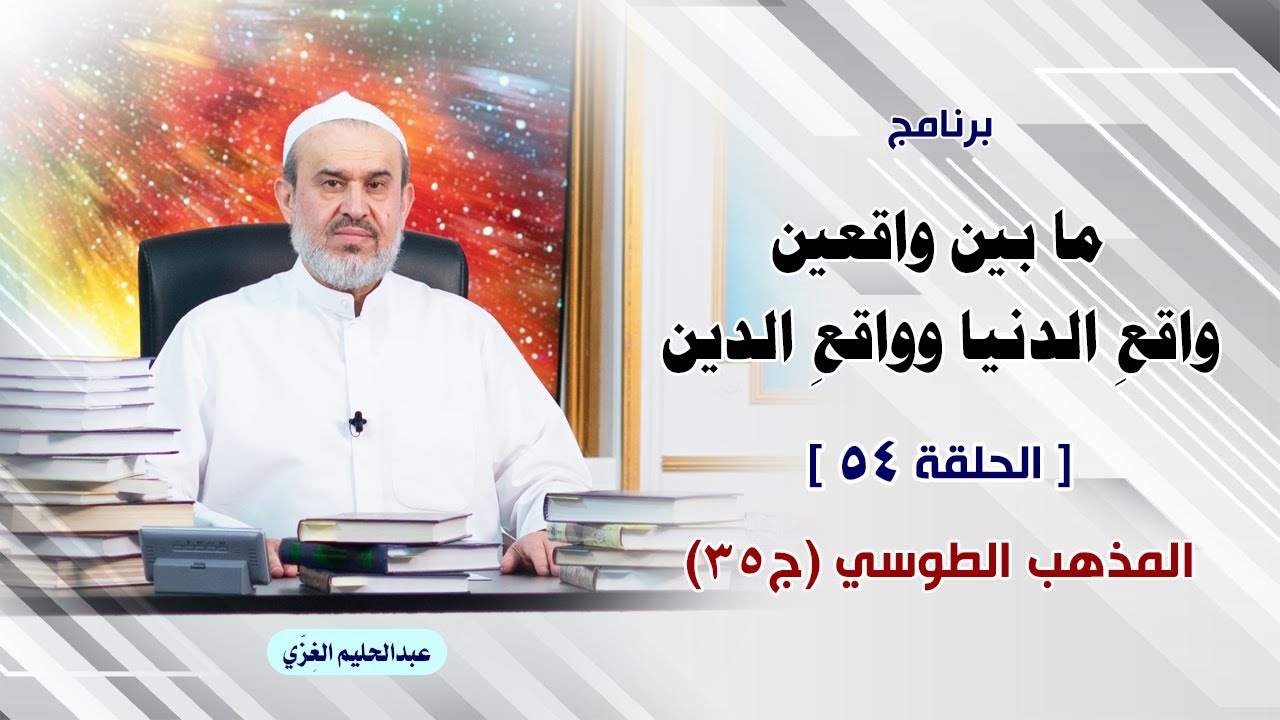 برنامج

ما بين واقعين
واقعِ الدنيا وواقعِ الدين

[ الحلقة ٥٤ ]

المذهب الطوسي (ج٣٥)

عبدالحليم الغِزّي